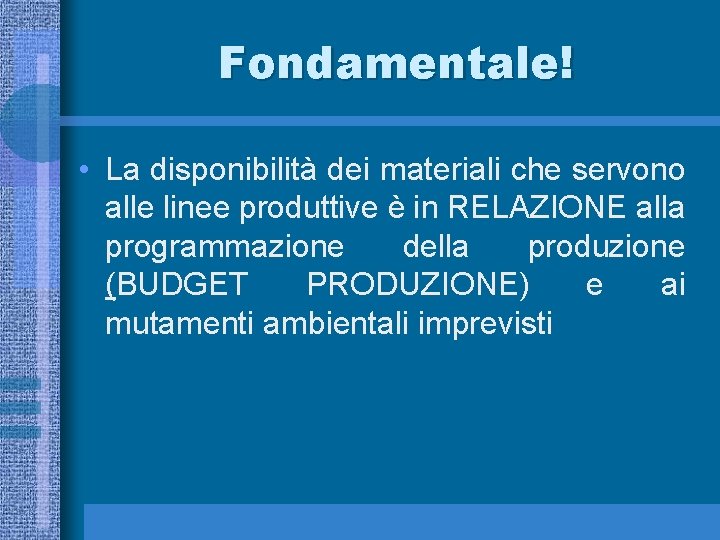 Fondamentale!

• La disponibilità dei materiali che servono alle linee produttive è in RELAZIONE alla programmazione della produzione (BUDGET PRODUZIONE) e ai mutamenti ambientali imprevisti